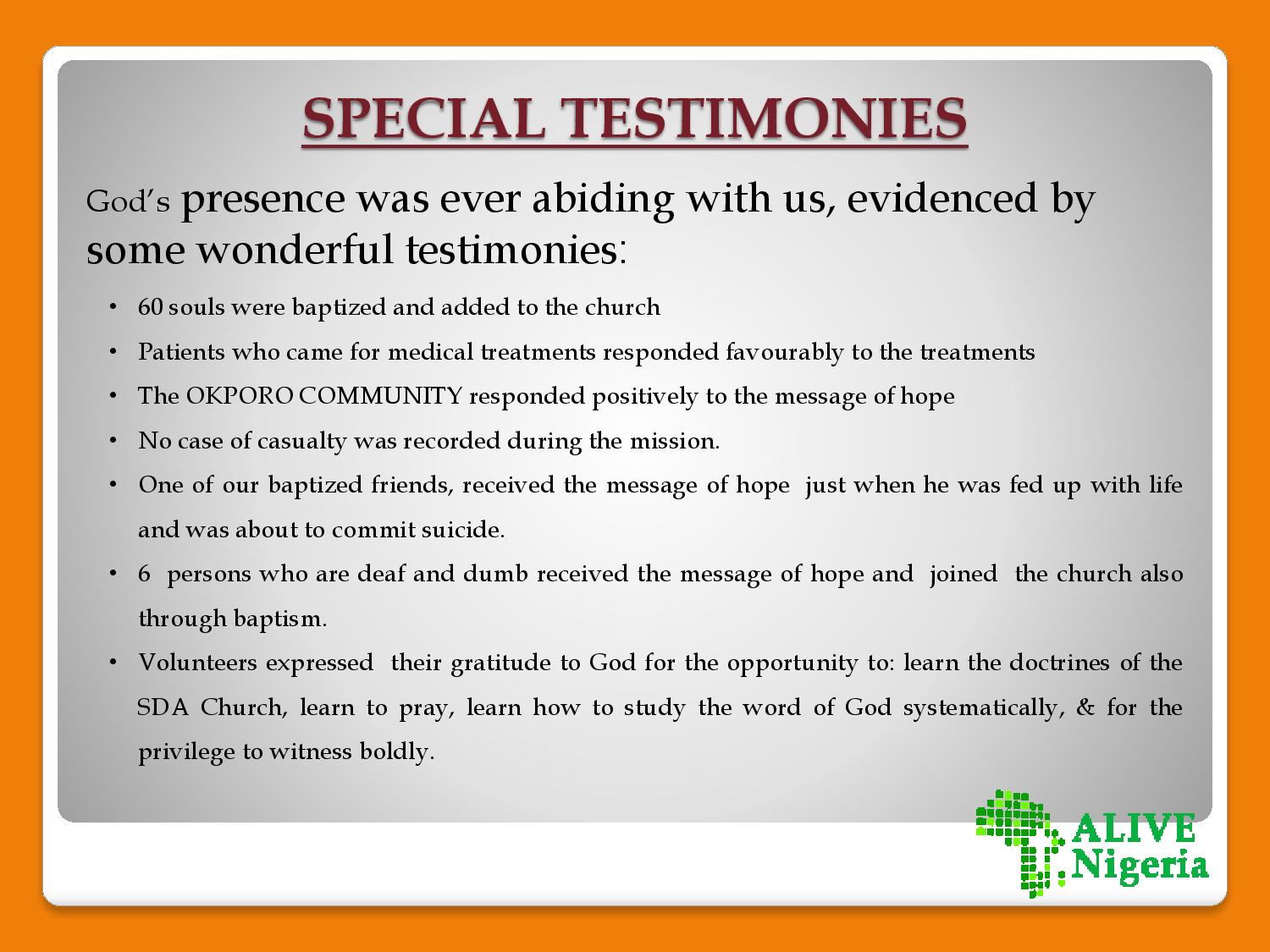 SPECIAL TESTIMONIES

God's presence was ever abiding with us, evidenced by some wonderful testimonies:

• 60 souls were baptized and added to the church
• Patients who came for medical treatments responded favourably to the treatments
• The OKPORO COMMUNITY responded positively to the message of hope
• No case of casualty was recorded during the mission.
• One of our baptized friends, received the message of hope just when he was fed up with life and was about to commit suicide.
• 6 persons who are deaf and dumb received the message of hope and joined the church also through baptism.
• Volunteers expressed their gratitude to God for the opportunity to: learn the doctrines of the SDA Church, learn to pray, learn how to study the word of God systematically, & for the privilege to witness boldly.

ALIVE Nigeria